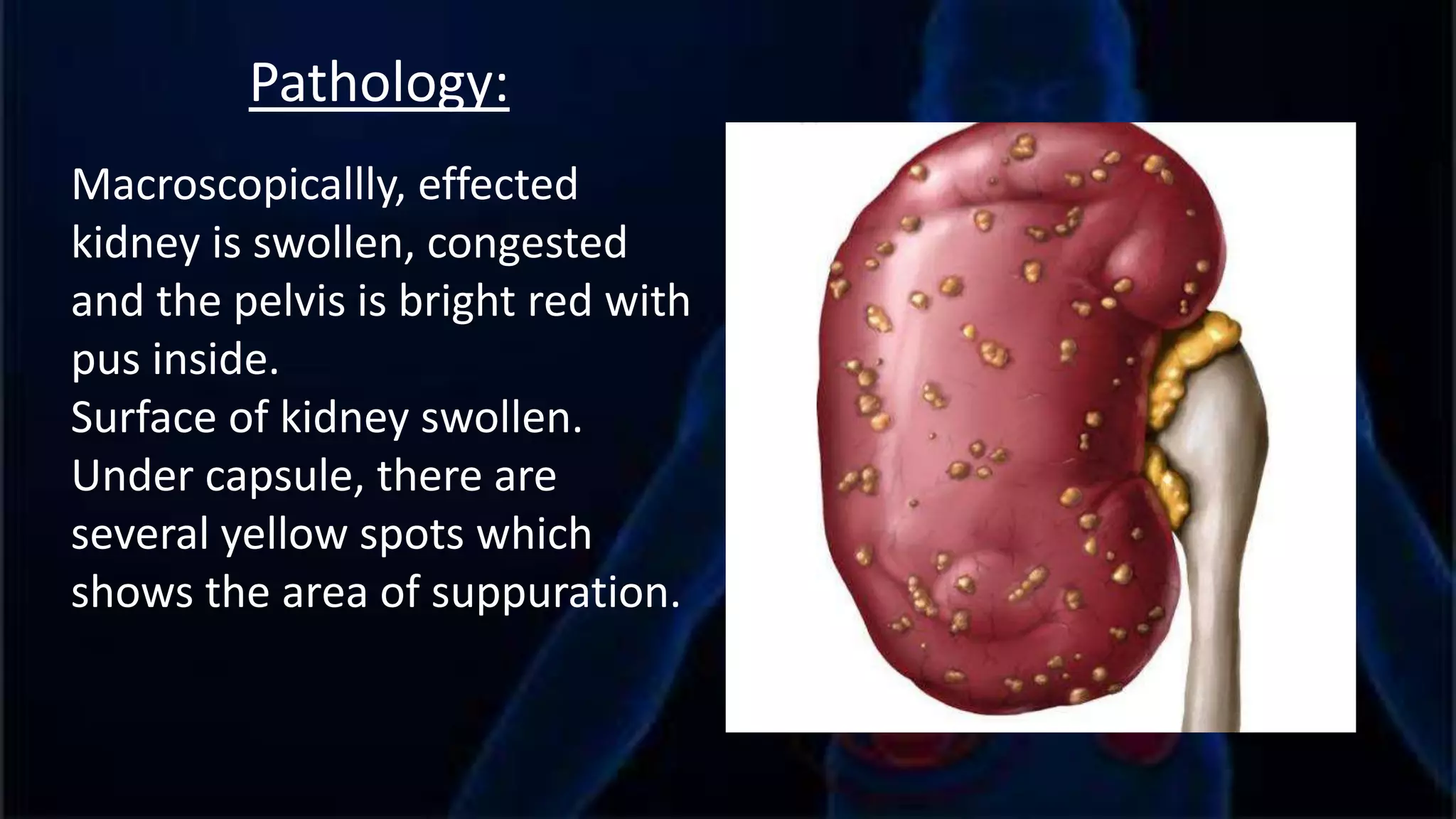 Pathology:

Macroscopicallly, effected kidney is swollen, congested and the pelvis is bright red with pus inside.
Surface of kidney swollen.
Under capsule, there are several yellow spots which shows the area of suppuration.